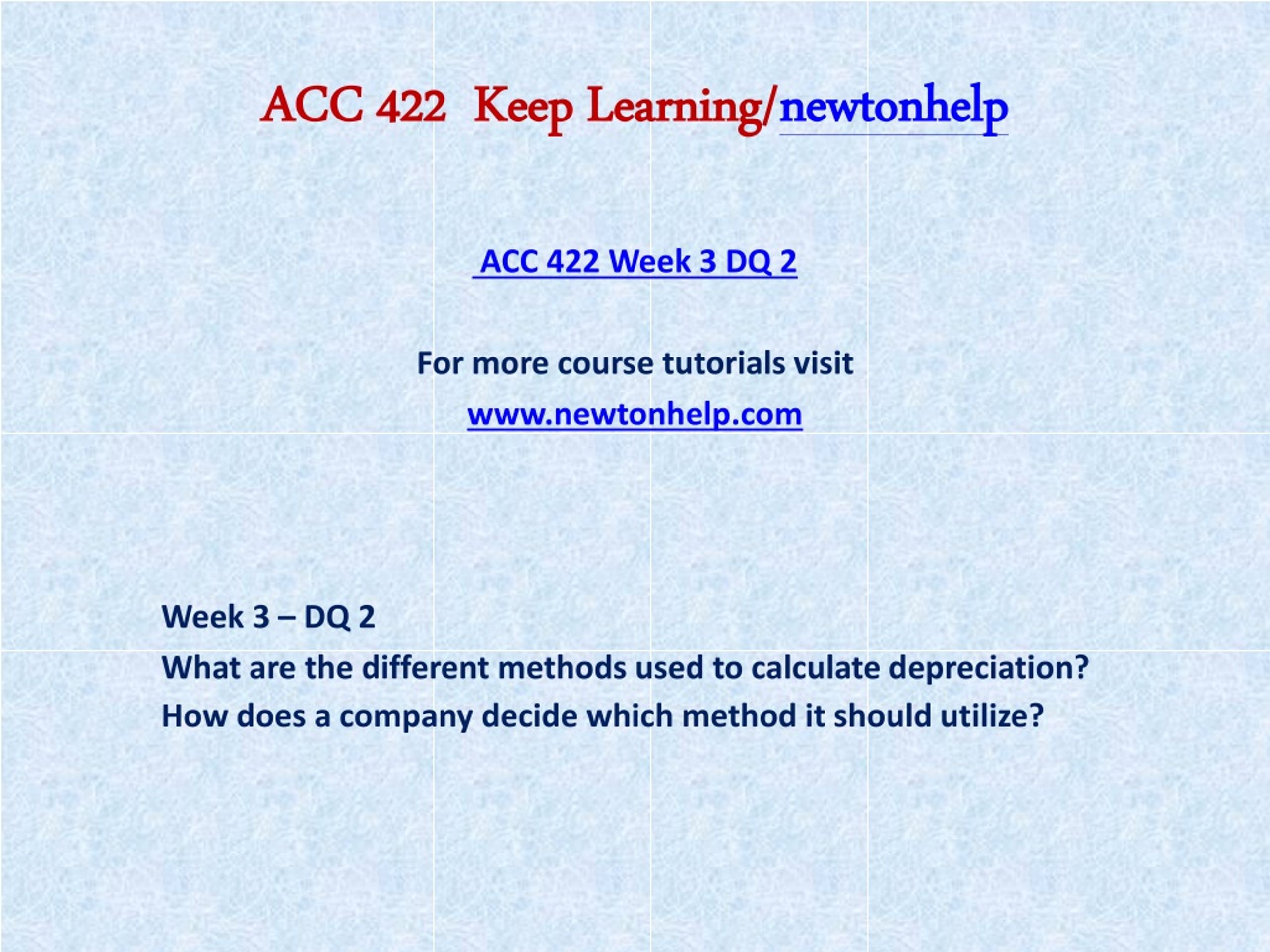 ACC 422 Keep Learning/newtonhelp

ACC 422 Week 3 DQ 2

For more course tutorials visit

www.newtonhelp.com

Week 3 – DQ 2

What are the different methods used to calculate depreciation?

How does a company decide which method it should utilize?